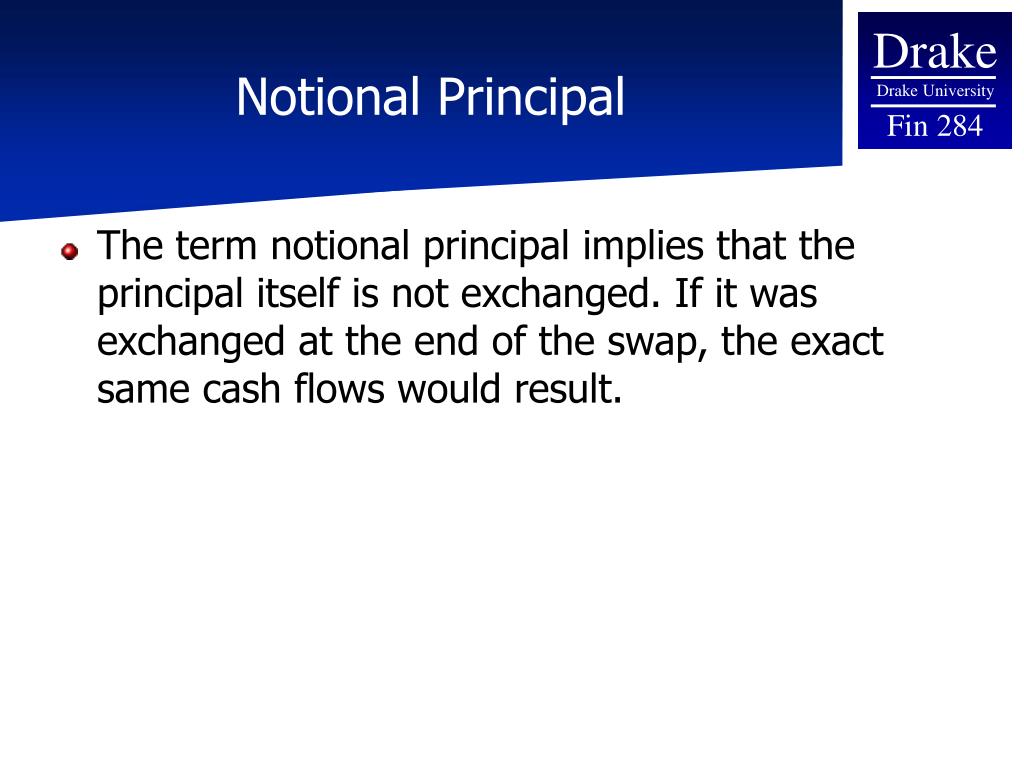 Notional Principal

Drake
Drake University
Fin 284

The term notional principal implies that the principal itself is not exchanged. If it was exchanged at the end of the swap, the exact same cash flows would result.